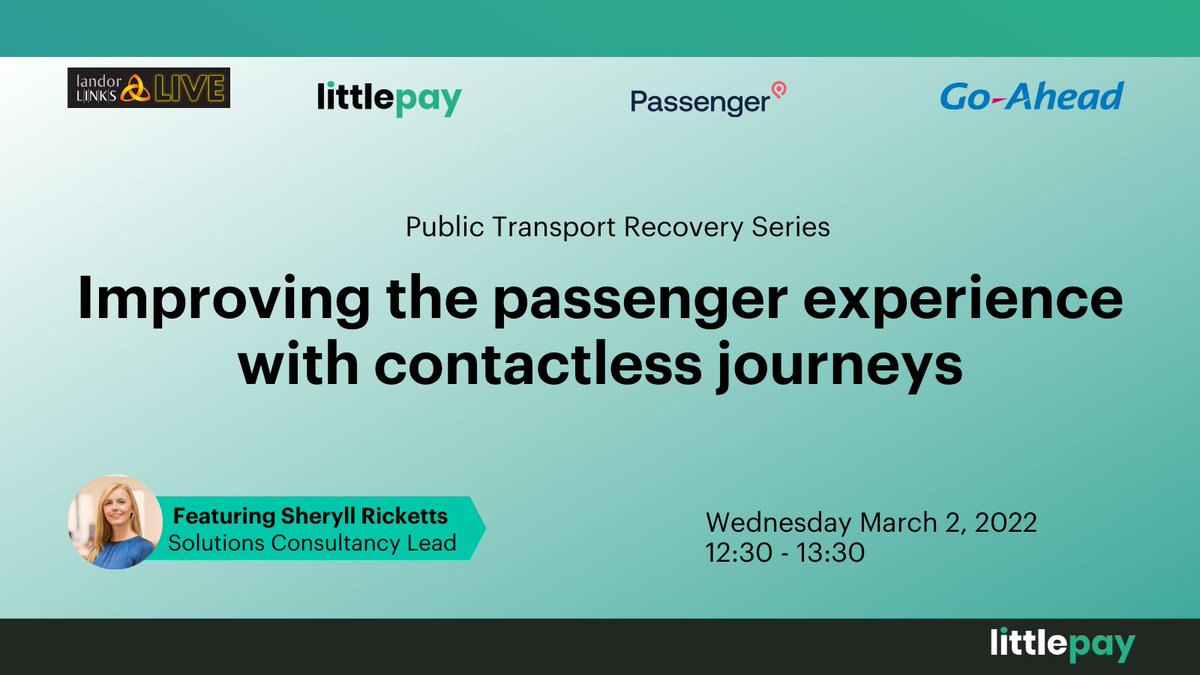 landor LINKS LIVE
littlepay
Passenger
Go-Ahead

Public Transport Recovery Series

Improving the passenger experience with contactless journeys

Featuring Sheryll Ricketts
Solutions Consultancy Lead

Wednesday March 2, 2022
12:30 - 13:30

littlepay